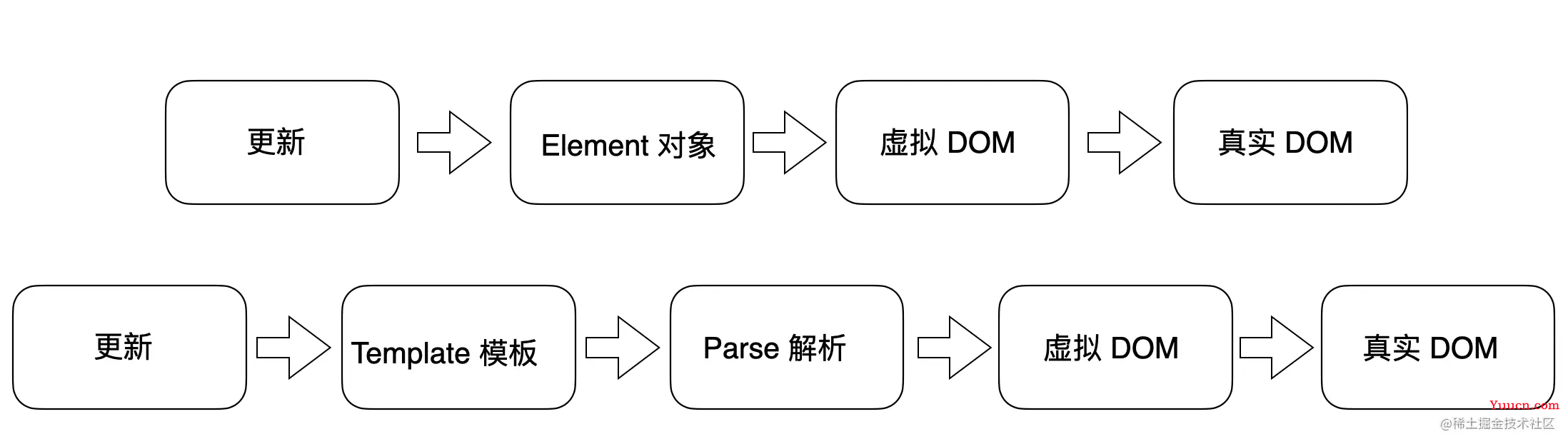 更新

Element 对象

虚拟 DOM

真实 DOM

更新

Template 模板

Parse 解析

虚拟 DOM

真实 DOM

Yuucn.com

@稀土掘金技术社区